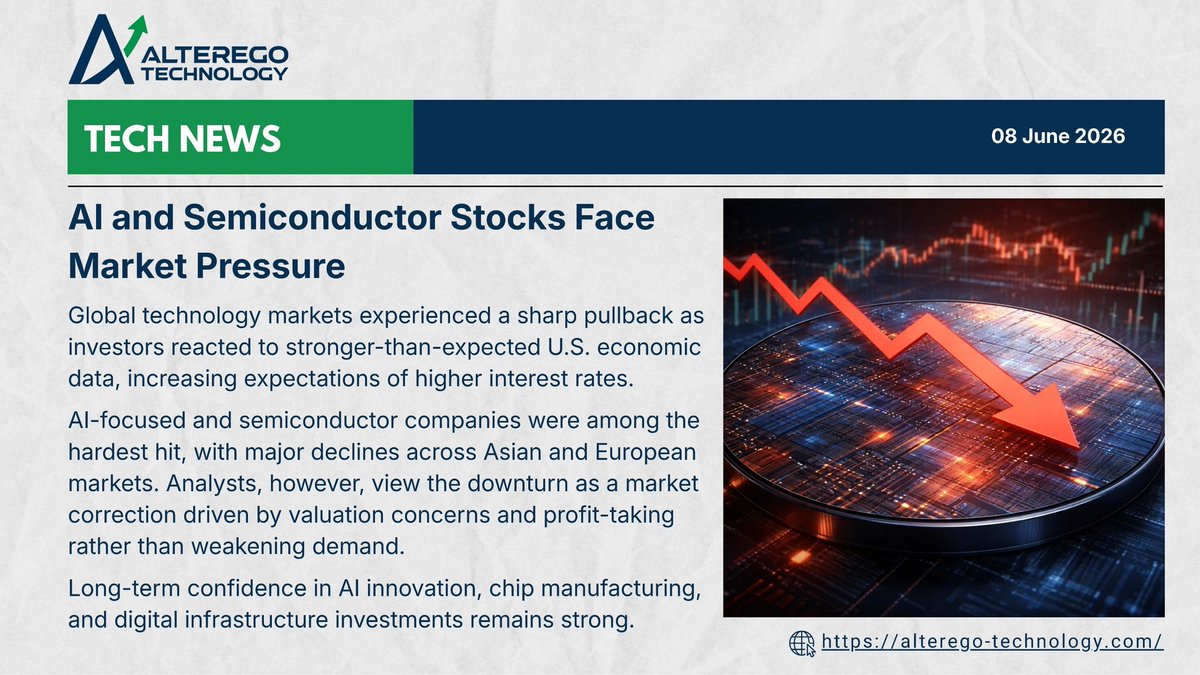 ALTEREGO TECHNOLOGY

TECH NEWS

08 June 2026

AI and Semiconductor Stocks Face Market Pressure

Global technology markets experienced a sharp pullback as investors reacted to stronger-than-expected U.S. economic data, increasing expectations of higher interest rates.

AI-focused and semiconductor companies were among the hardest hit, with major declines across Asian and European markets. Analysts, however, view the downturn as a market correction driven by valuation concerns and profit-taking rather than weakening demand.

Long-term confidence in AI innovation, chip manufacturing, and digital infrastructure investments remains strong.

https://alterego-technology.com/